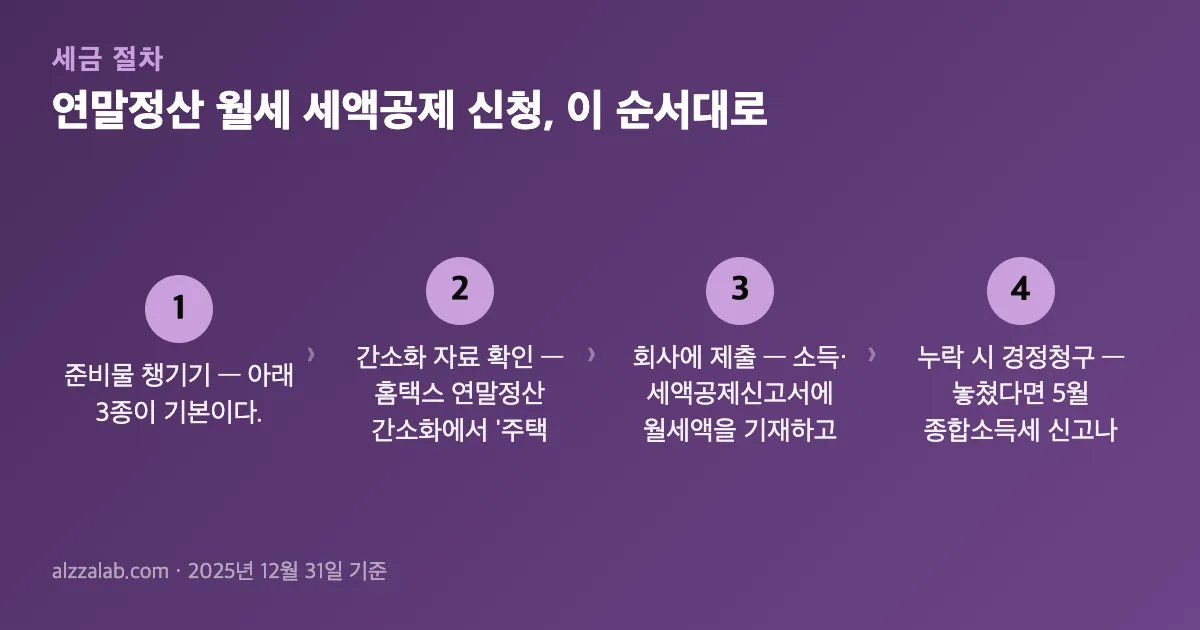 세금 절차

연말정산 월세 세액공제 신청, 이 순서대로

1

준비물 챙기기 — 아래 3종이 기본이다.

›

2

간소화 자료 확인 — 홈택스 연말정산 간소화에서 '주택

›

3

회사에 제출 — 소득· 세액공제신고서에 월세액을 기재하고

›

4

누락 시 경정청구 — 놓쳤다면 5월 종합소득세 신고나

alzzalab.com · 2025년 12월 31일 기준